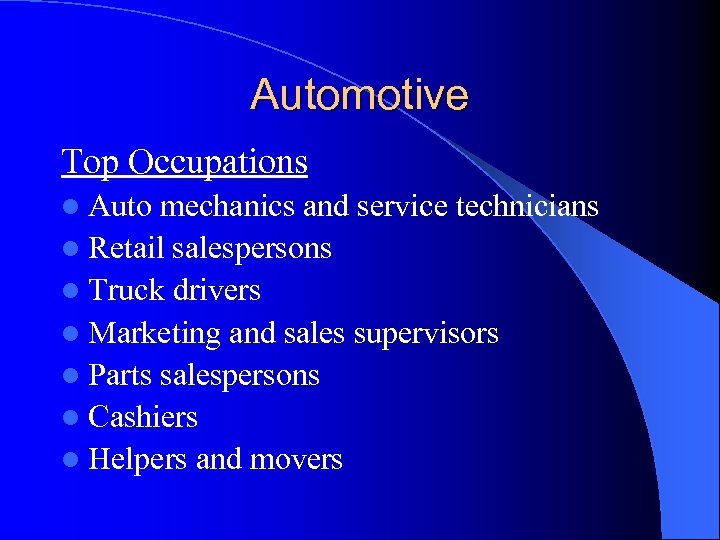 Automotive

Top Occupations

- Auto mechanics and service technicians
- Retail salespersons
- Truck drivers
- Marketing and sales supervisors
- Parts salespersons
- Cashiers
- Helpers and movers